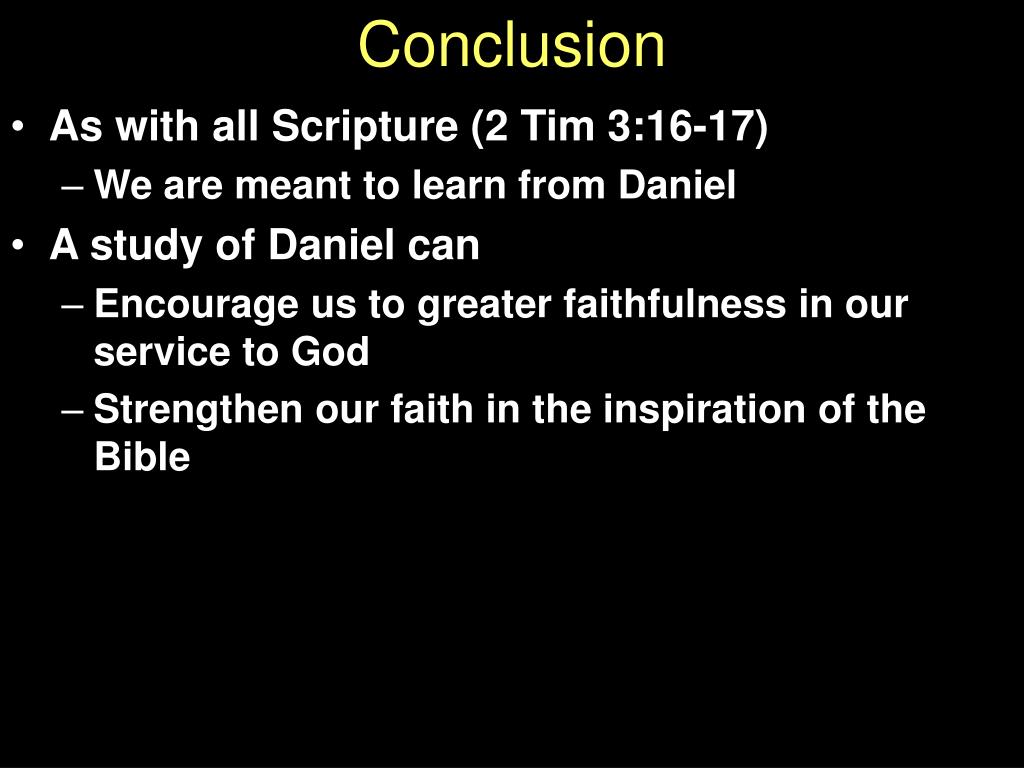 Conclusion

• As with all Scripture (2 Tim 3:16-17)
– We are meant to learn from Daniel
• A study of Daniel can
– Encourage us to greater faithfulness in our service to God
– Strengthen our faith in the inspiration of the Bible